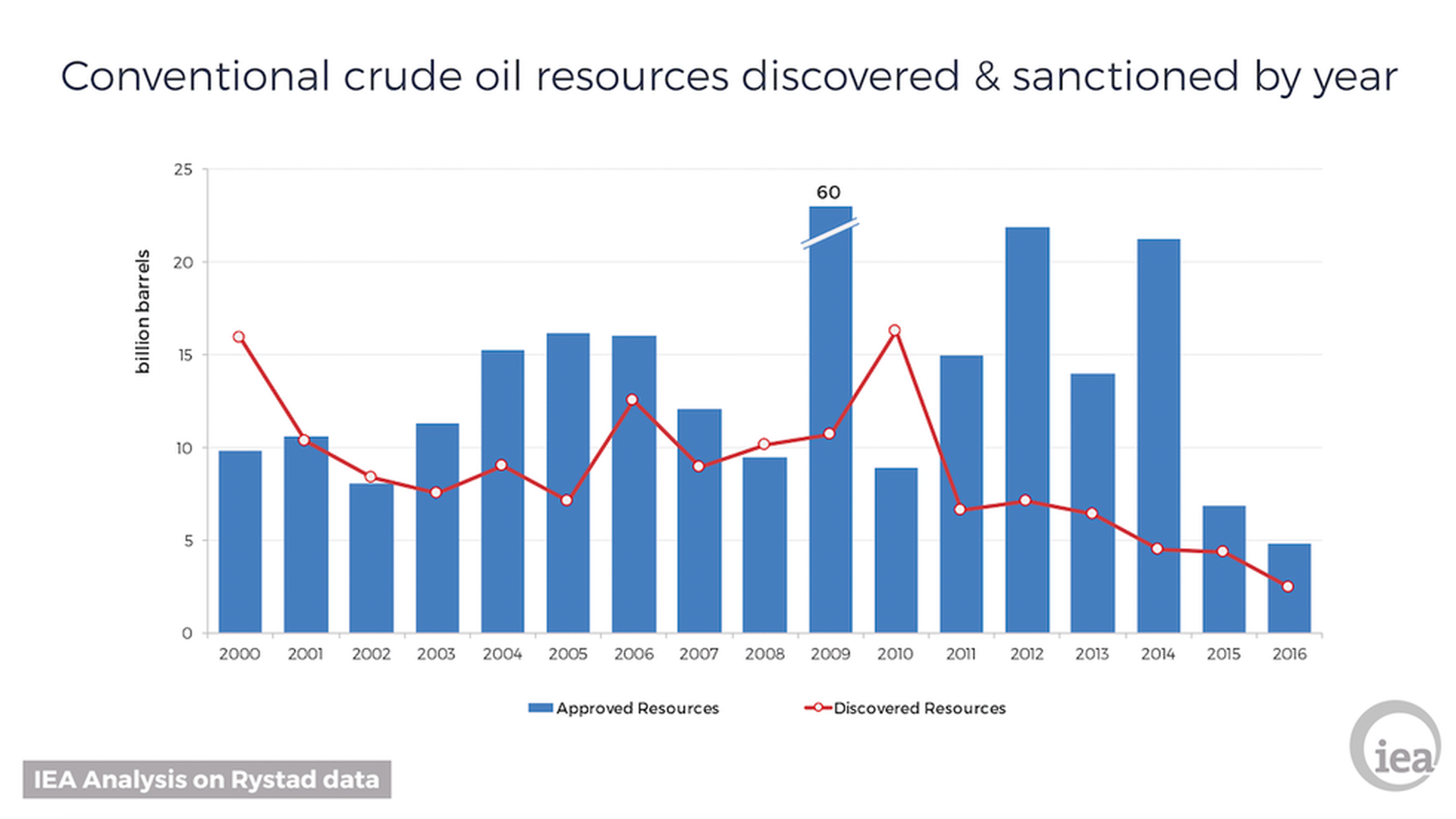 Conventional crude oil resources discovered & sanctioned by year

billion barrels

25
20
15
10
5
0

60

2000 2001 2002 2003 2004 2005 2006 2007 2008 2009 2010 2011 2012 2013 2014 2015 2016

Approved Resources
Discovered Resources

IEA Analysis on Rystad data

iea